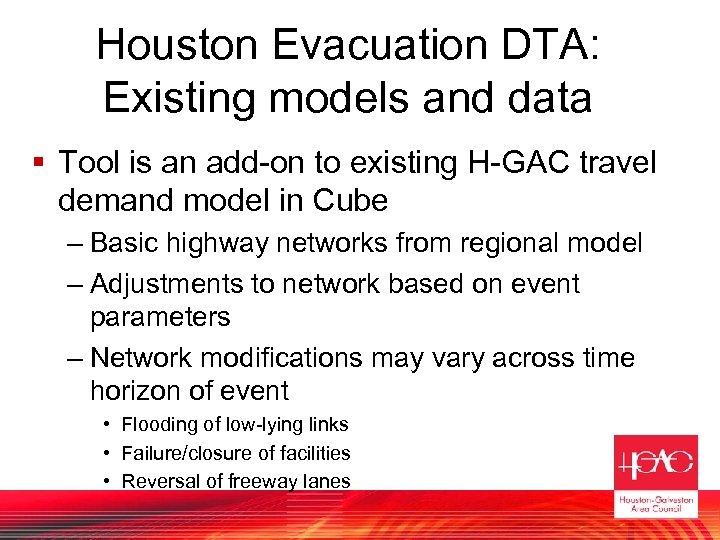 Houston Evacuation DTA: Existing models and data

▪ Tool is an add-on to existing H-GAC travel demand model in Cube
– Basic highway networks from regional model
– Adjustments to network based on event parameters
– Network modifications may vary across time horizon of event
• Flooding of low-lying links
• Failure/closure of facilities
• Reversal of freeway lanes

H-GAC
Houston-Galveston Area Council